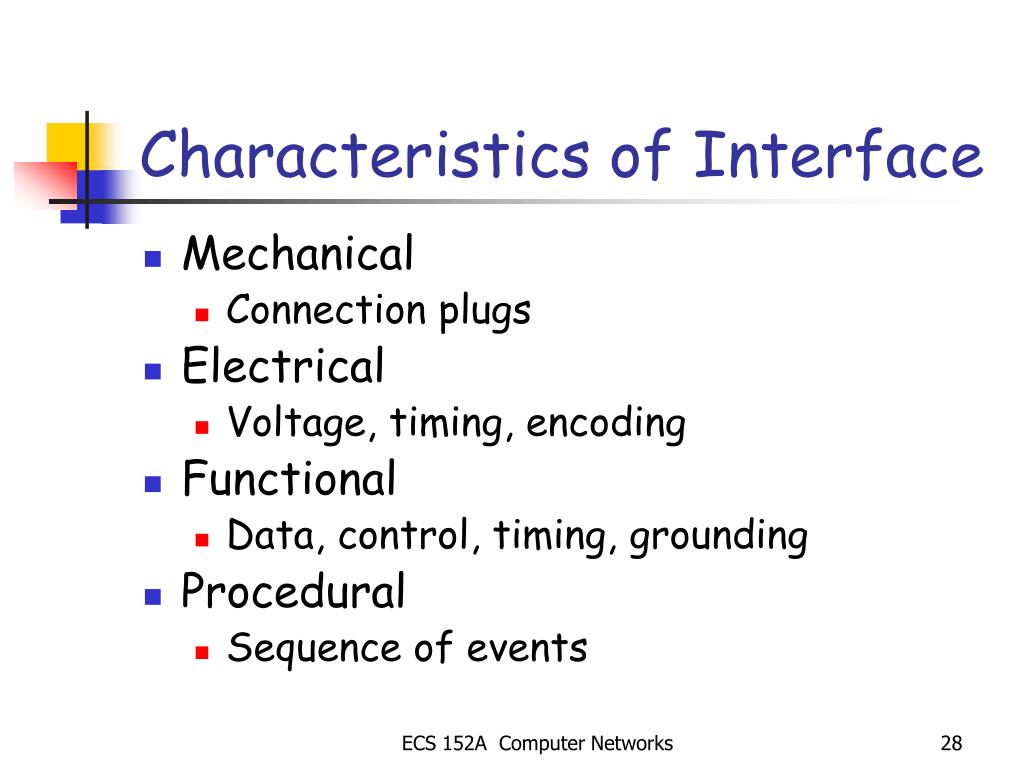 Characteristics of Interface

- Mechanical
  - Connection plugs
- Electrical
  - Voltage, timing, encoding
- Functional
  - Data, control, timing, grounding
- Procedural
  - Sequence of events

ECS 152A Computer Networks

28